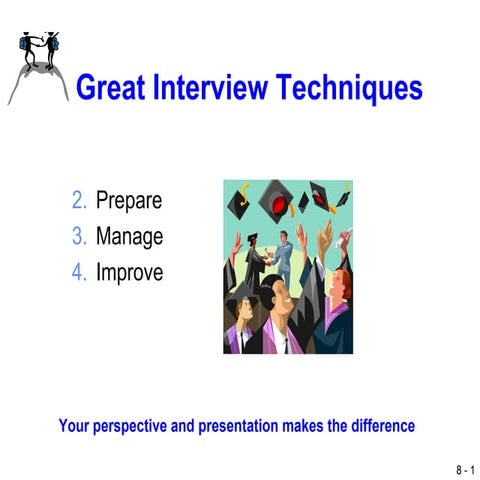 Great Interview Techniques

2. Prepare
3. Manage
4. Improve

Your perspective and presentation makes the difference

8 - 1